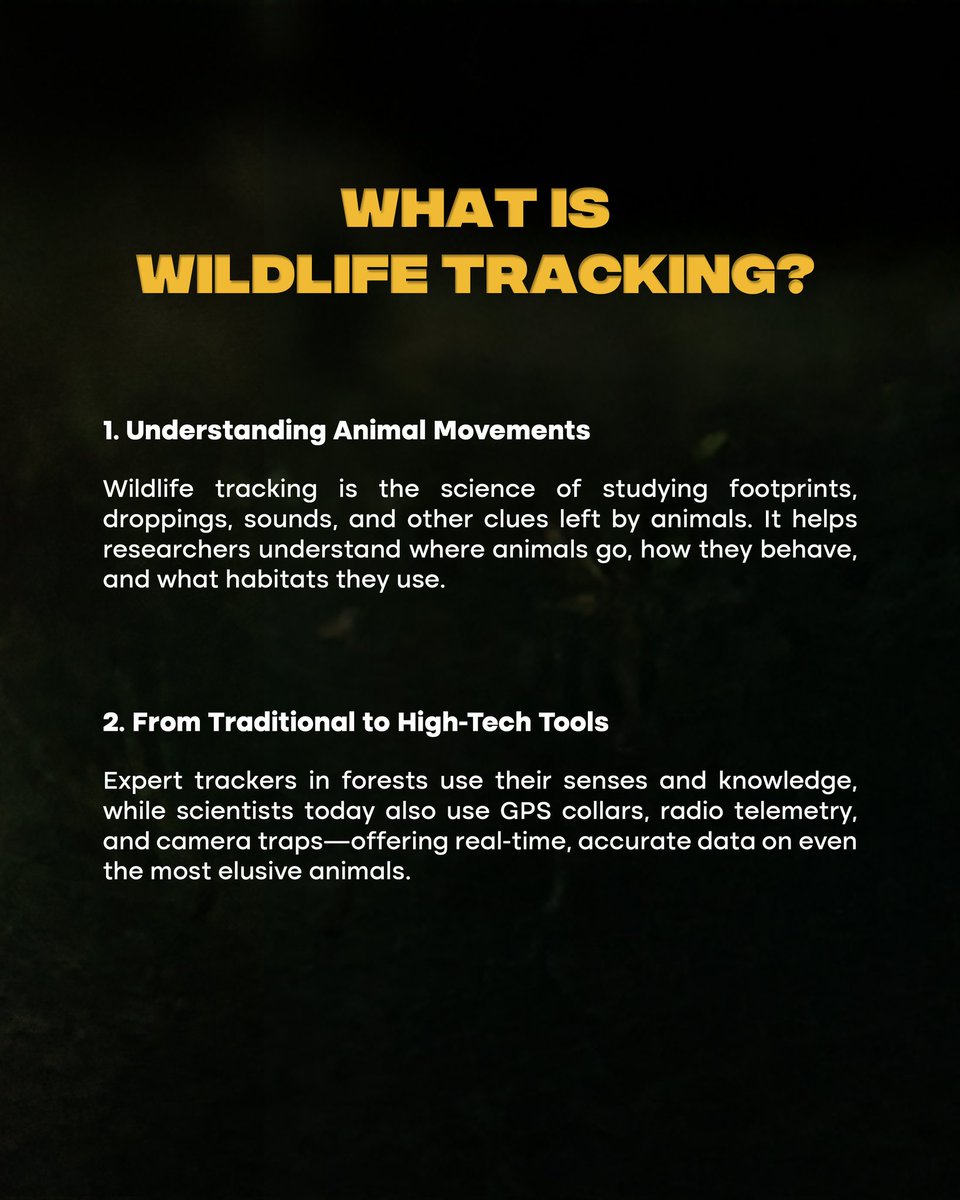 WHAT IS
WILDLIFE TRACKING?

1. Understanding Animal Movements

Wildlife tracking is the science of studying footprints, droppings, sounds, and other clues left by animals. It helps researchers understand where animals go, how they behave, and what habitats they use.

2. From Traditional to High-Tech Tools

Expert trackers in forests use their senses and knowledge, while scientists today also use GPS collars, radio telemetry, and camera traps—offering real-time, accurate data on even the most elusive animals.